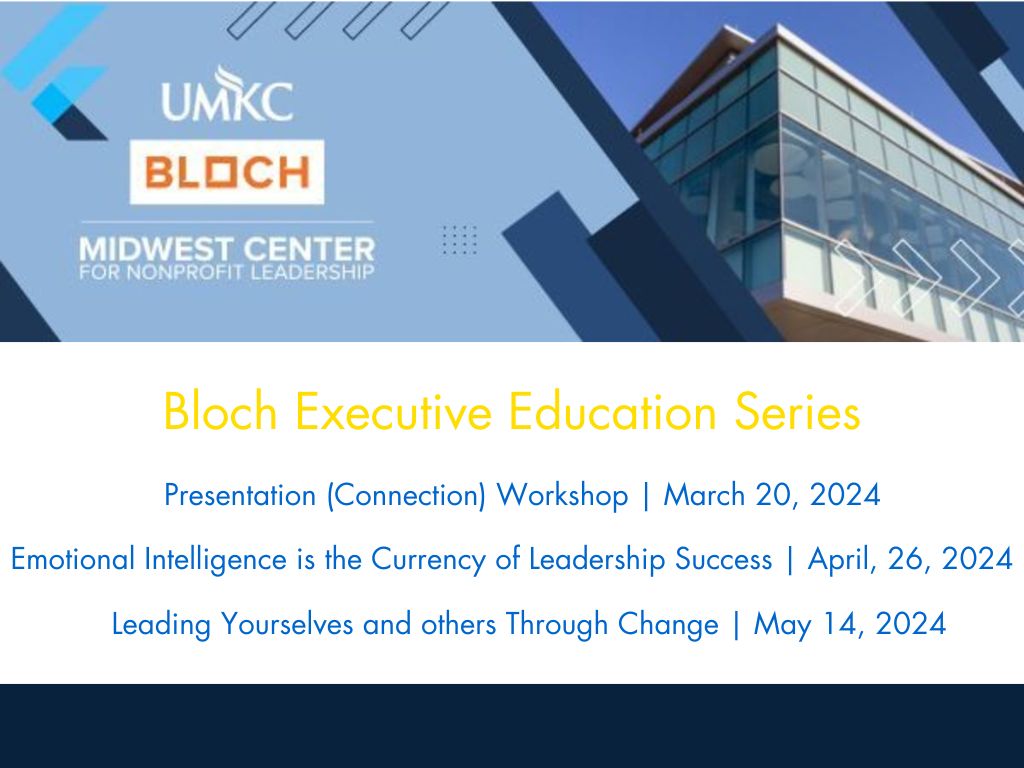 UMKC
BLOCH
MIDWEST CENTER
FOR NONPROFIT LEADERSHIP

Bloch Executive Education Series

Presentation (Connection) Workshop | March 20, 2024

Emotional Intelligence is the Currency of Leadership Success | April, 26, 2024

Leading Yourselves and others Through Change | May 14, 2024